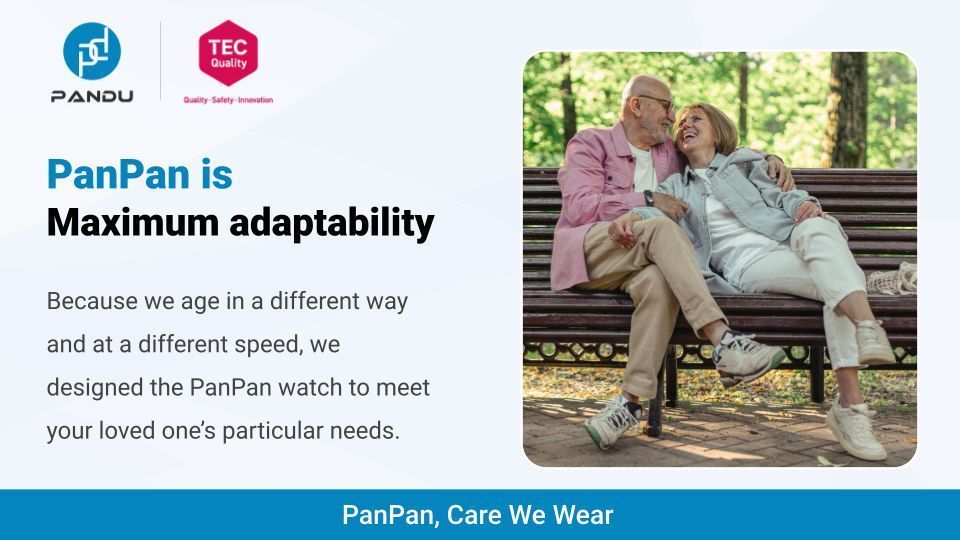 PANDU

TEC Quality

Quality · Safety · Innovation

PanPan is
Maximum adaptability

Because we age in a different way and at a different speed, we designed the PanPan watch to meet your loved one's particular needs.

PanPan, Care We Wear